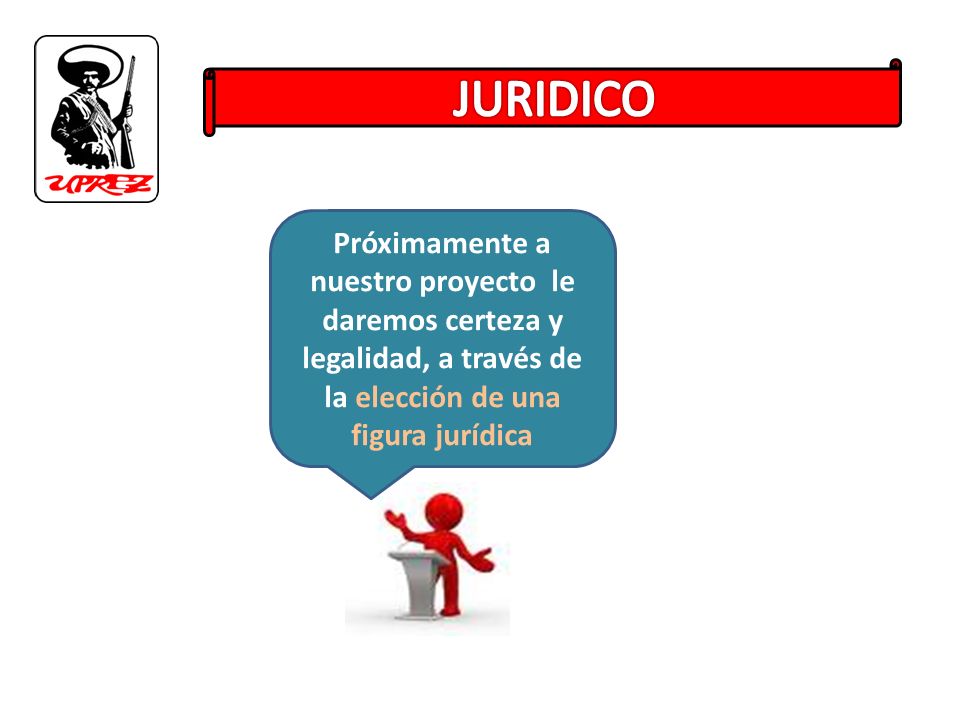 UPREZ

JURIDICO

Próximamente a nuestro proyecto le daremos certeza y legalidad, a través de la elección de una figura jurídica